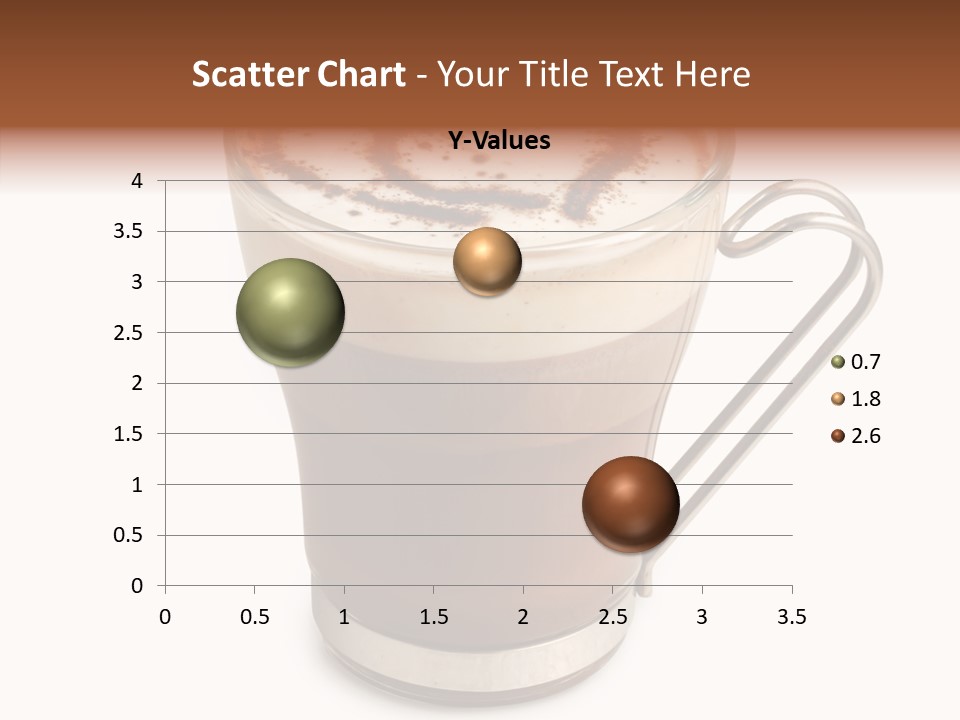 Scatter Chart - Your Title Text Here

Y-Values

4
3.5
3
2.5
2
1.5
1
0.5
0

0 0.5 1 1.5 2 2.5 3 3.5

0.7
1.8
2.6